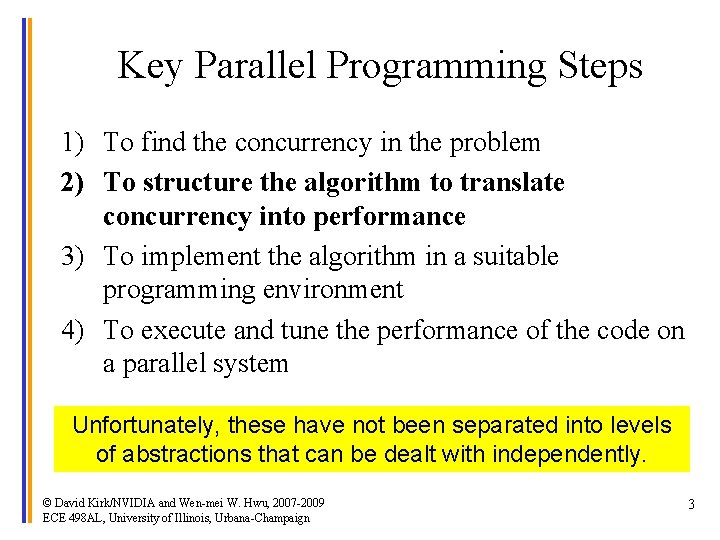 Key Parallel Programming Steps

1) To find the concurrency in the problem
2) To structure the algorithm to translate concurrency into performance
3) To implement the algorithm in a suitable programming environment
4) To execute and tune the performance of the code on a parallel system

Unfortunately, these have not been separated into levels of abstractions that can be dealt with independently.

© David Kirk/NVIDIA and Wen-mei W. Hwu, 2007-2009
ECE 498AL, University of Illinois, Urbana-Champaign

3